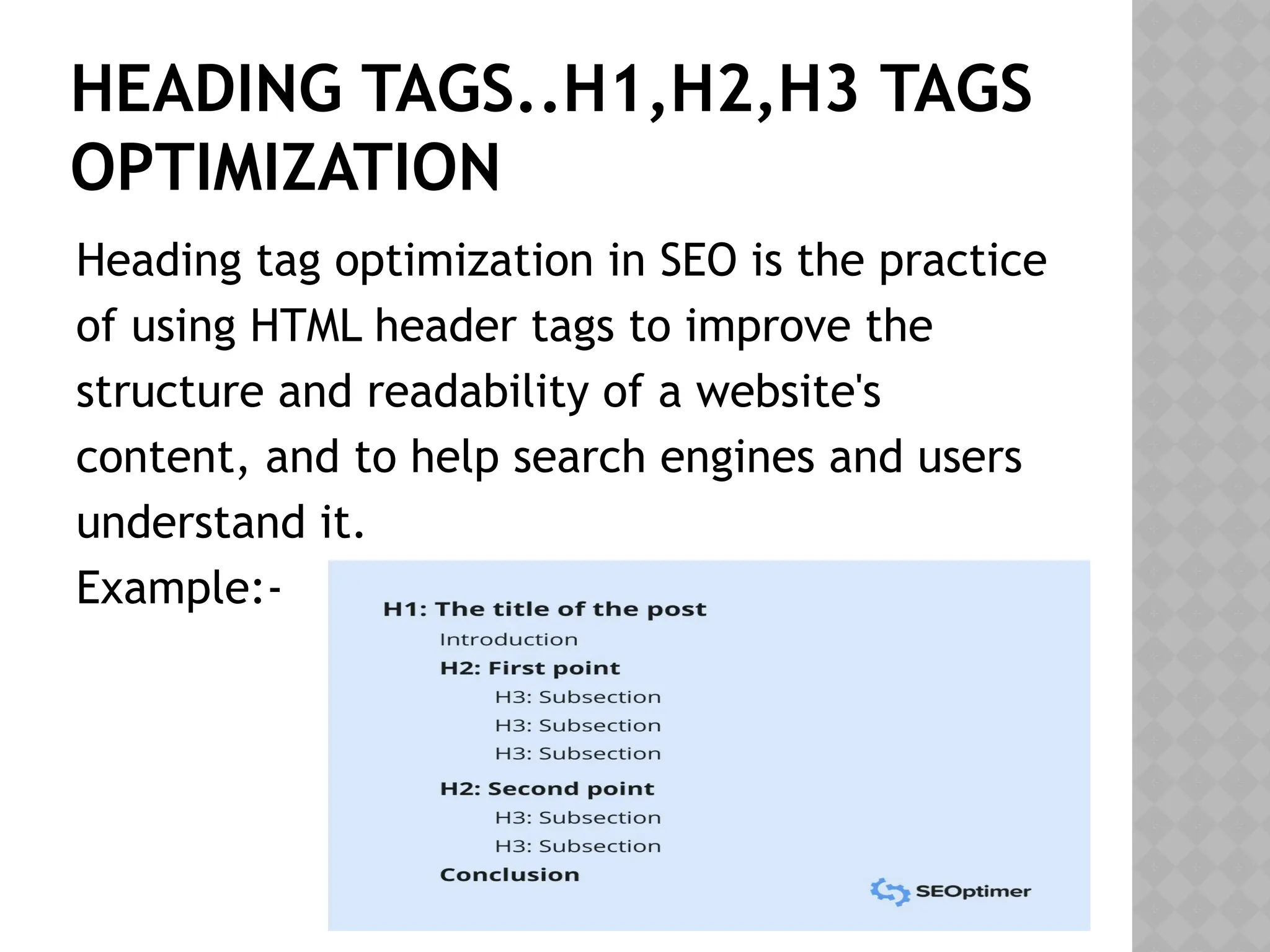 HEADING TAGS..H1,H2,H3 TAGS OPTIMIZATION

Heading tag optimization in SEO is the practice of using HTML header tags to improve the structure and readability of a website's content, and to help search engines and users understand it.

Example:-

H1: The title of the post
Introduction
H2: First point
H3: Subsection
H3: Subsection
H3: Subsection
H2: Second point
H3: Subsection
H3: Subsection
Conclusion

SEOptimer